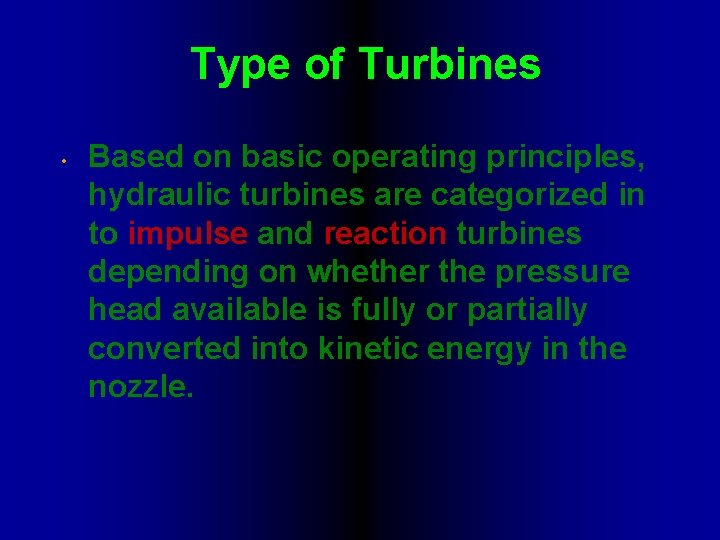 Type of Turbines

• Based on basic operating principles, hydraulic turbines are categorized in to impulse and reaction turbines depending on whether the pressure head available is fully or partially converted into kinetic energy in the nozzle.